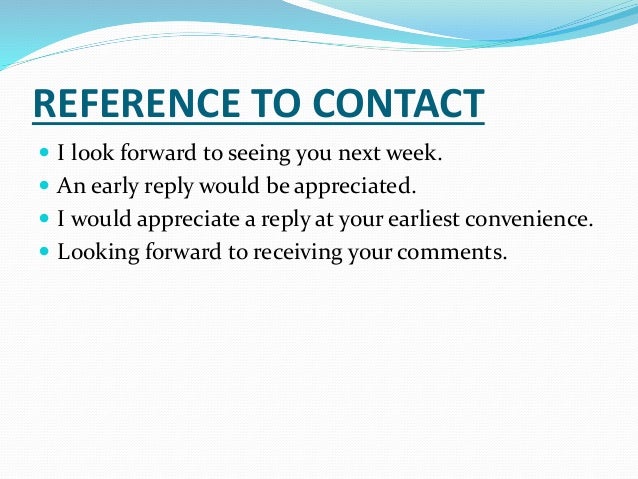 REFERENCE TO CONTACT

- I look forward to seeing you next week.
- An early reply would be appreciated.
- I would appreciate a reply at your earliest convenience.
- Looking forward to receiving your comments.